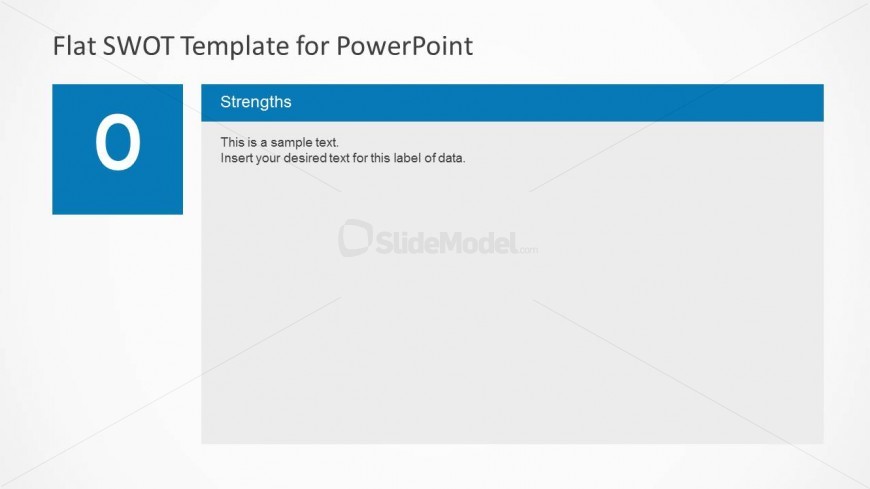 Flat SWOT Template for PowerPoint

O

Strengths

This is a sample text.
Insert your desired text for this label of data.

SlideModel.com